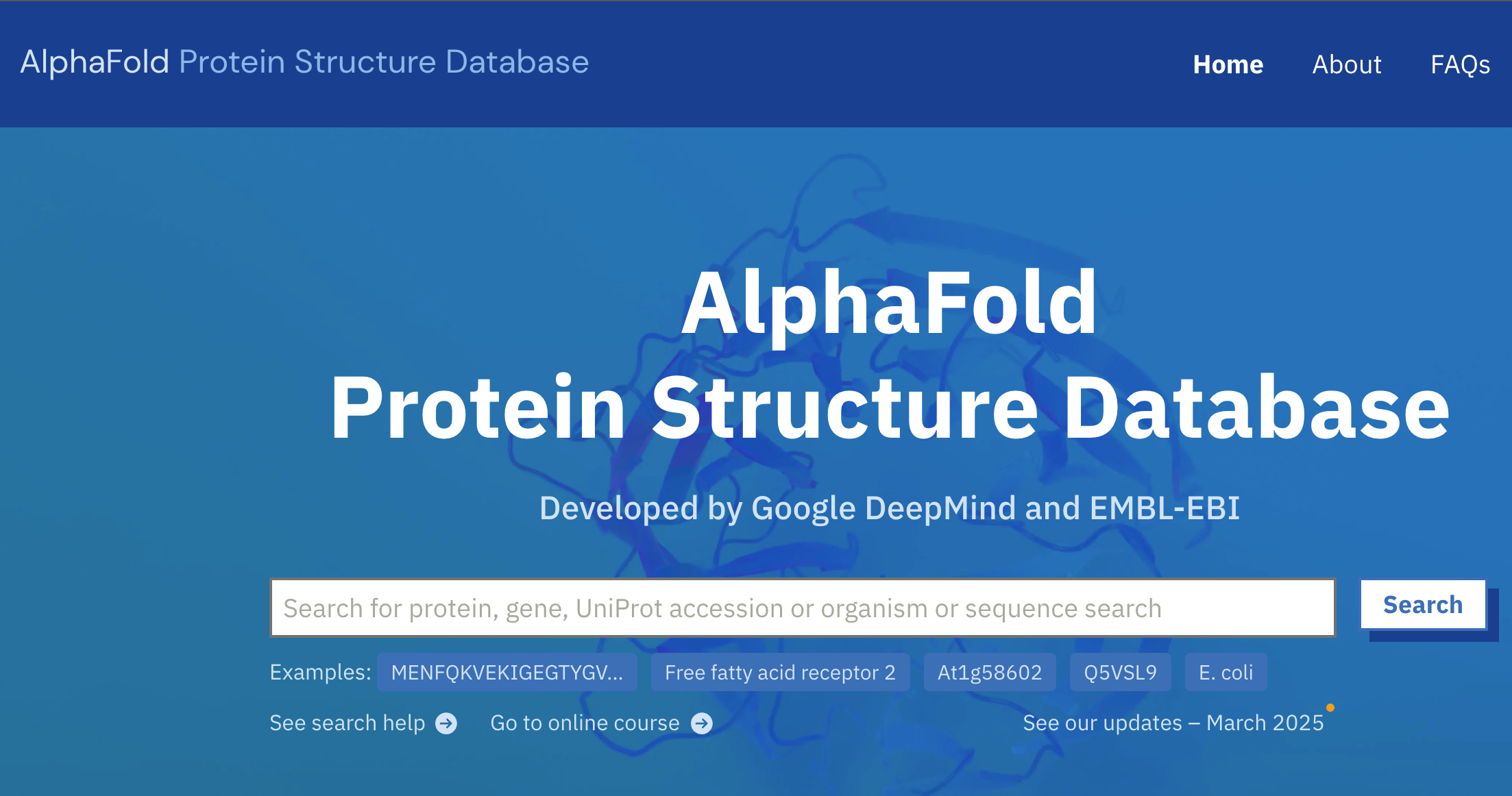 AlphaFold Protein Structure Database

Home About FAQs

AlphaFold
Protein Structure Database

Developed by Google DeepMind and EMBL-EBI

Search for protein, gene, UniProt accession or organism or sequence search

Search

Examples: MENFQKVEKIGEGTYGV... Free fatty acid receptor 2 At1g58602 Q5VSL9 E. coli

See search help

Go to online course

See our updates – March 2025